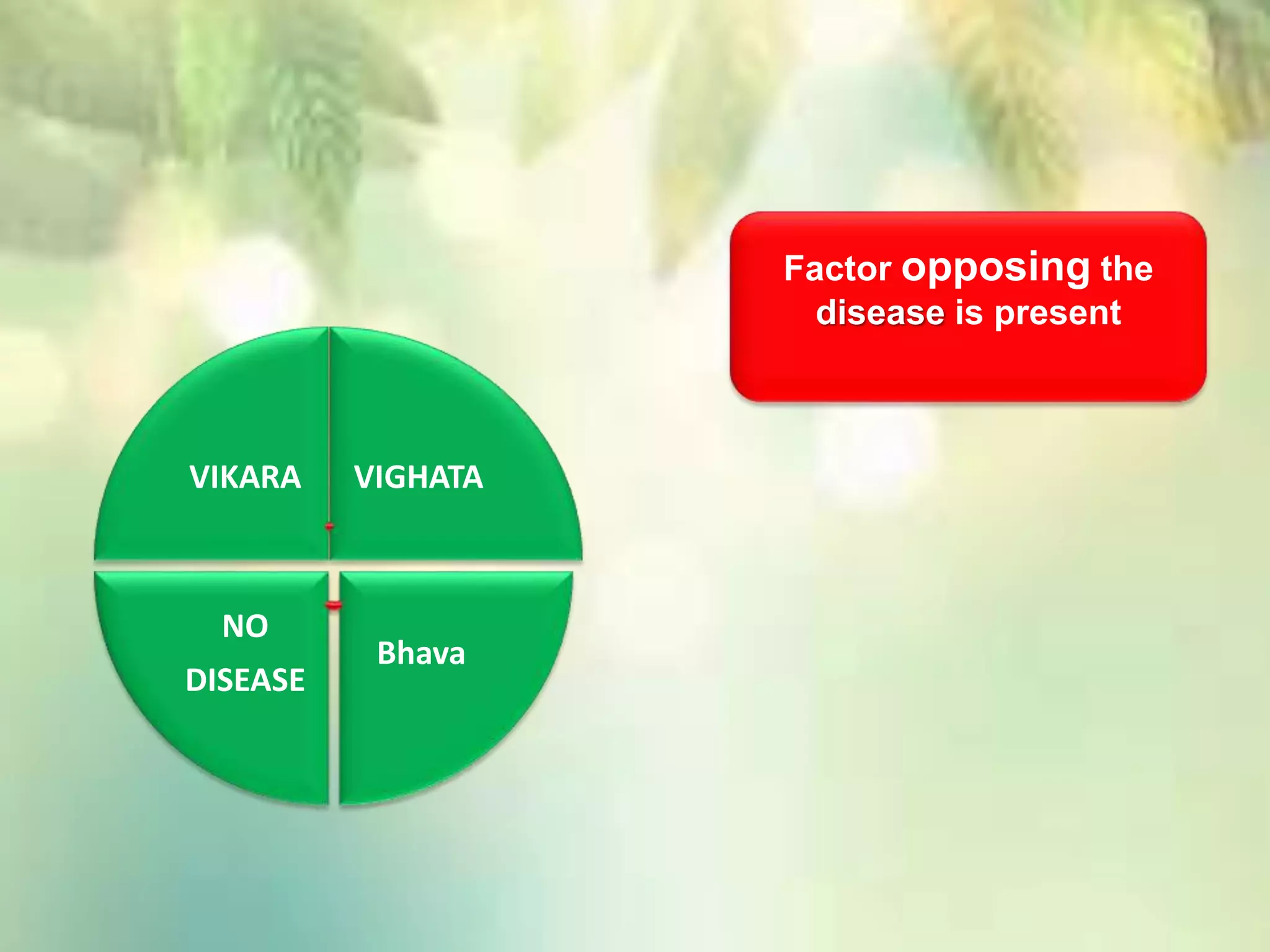 Factor opposing the disease is present

VIKARA

VIGHATA

NO DISEASE

Bhava